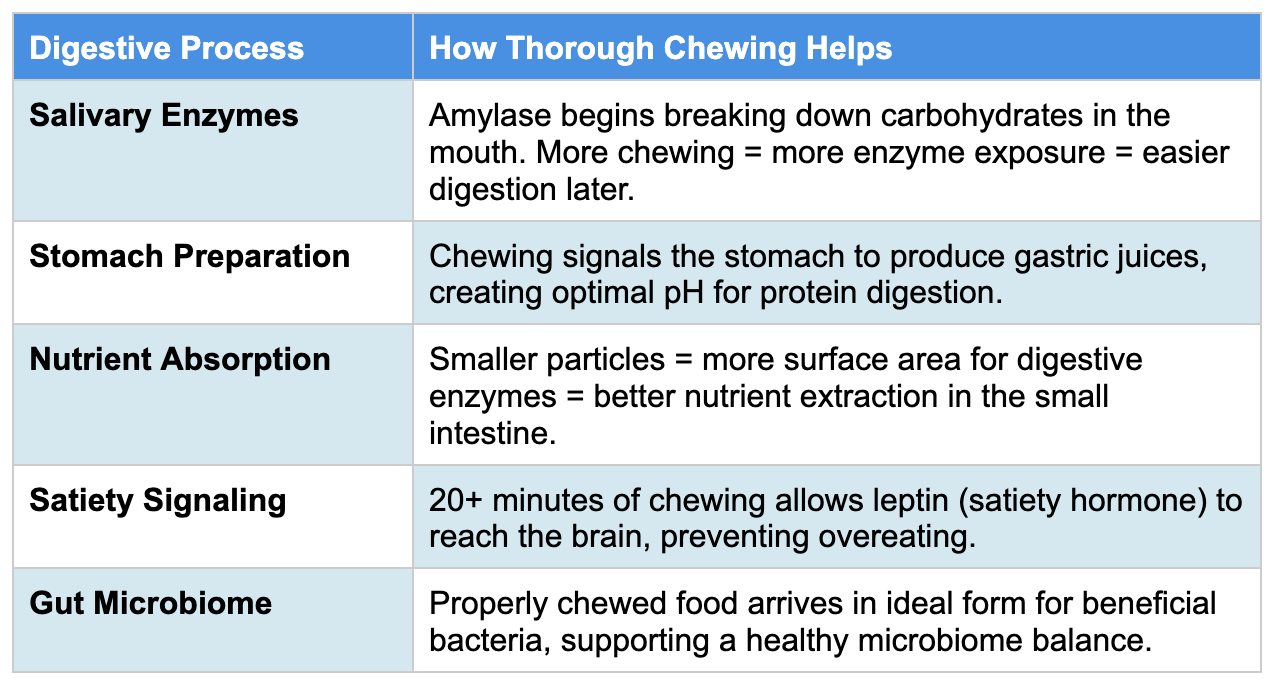 | Digestive Process | How Thorough Chewing Helps |
|---|---|
| **Salivary Enzymes** | Amylase begins breaking down carbohydrates in the mouth. More chewing = more enzyme exposure = easier digestion later. |
| **Stomach Preparation** | Chewing signals the stomach to produce gastric juices, creating optimal pH for protein digestion. |
| **Nutrient Absorption** | Smaller particles = more surface area for digestive enzymes = better nutrient extraction in the small intestine. |
| **Satiety Signaling** | 20+ minutes of chewing allows leptin (satiety hormone) to reach the brain, preventing overeating. |
| **Gut Microbiome** | Properly chewed food arrives in ideal form for beneficial bacteria, supporting a healthy microbiome balance. |